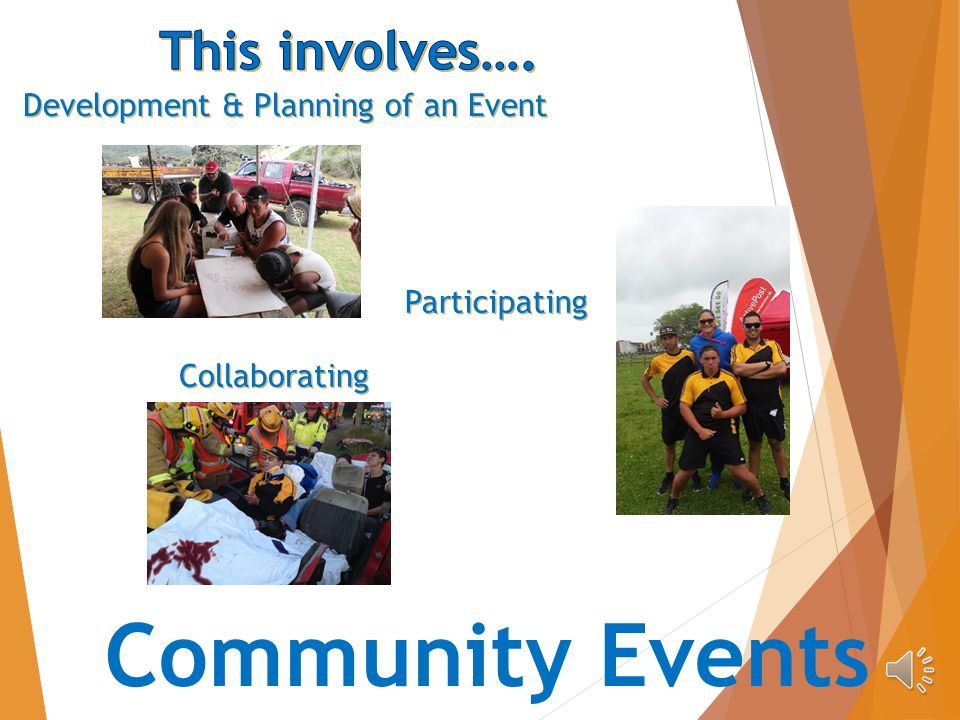 This involves….

Development & Planning of an Event

Participating

Collaborating

Community Events